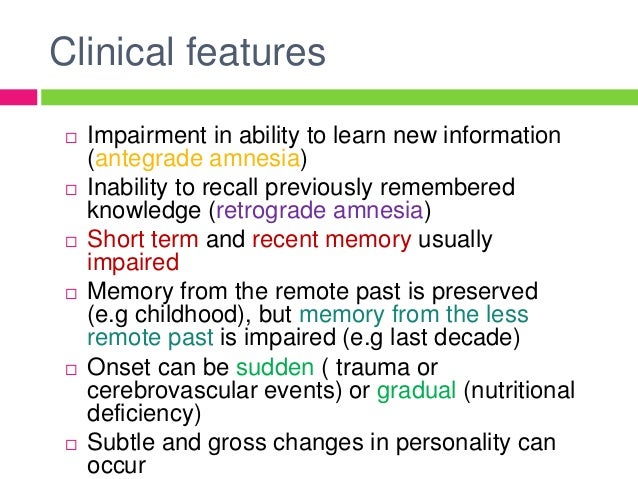 Clinical features

□ Impairment in ability to learn new information (antegrade amnesia)
□ Inability to recall previously remembered knowledge (retrograde amnesia)
□ Short term and recent memory usually impaired
□ Memory from the remote past is preserved (e.g childhood), but memory from the less remote past is impaired (e.g last decade)
□ Onset can be sudden ( trauma or cerebrovascular events) or gradual (nutritional deficiency)
□ Subtle and gross changes in personality can occur